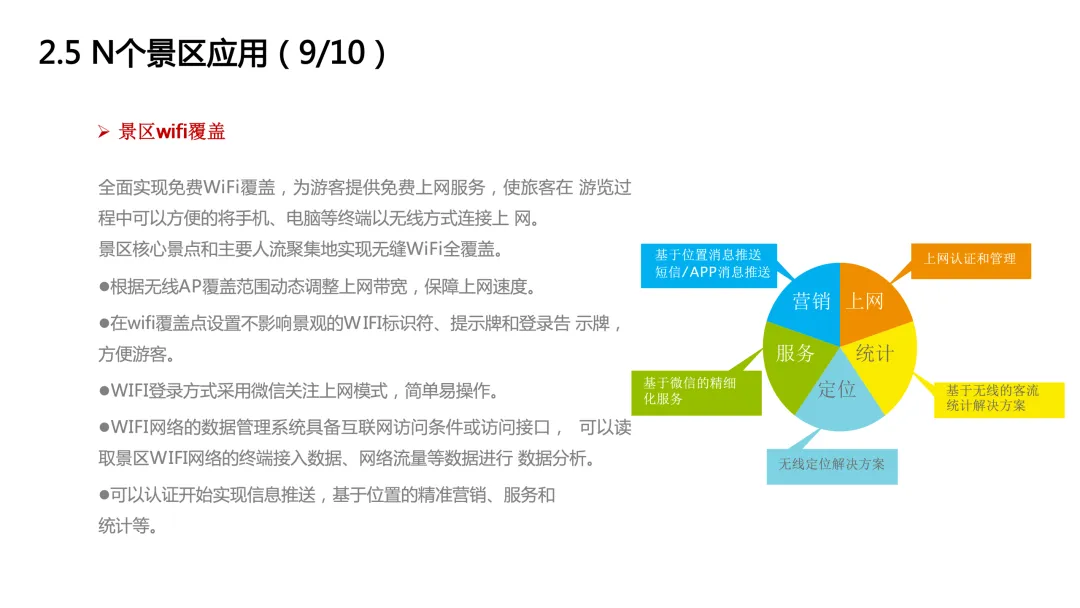 2.5 N个景区应用（9/10）

➢ 景区wifi覆盖

全面实现免费WiFi覆盖，为游客提供免费上网服务，使旅客在 游览过程中可以方便的将手机、电脑等终端以无线方式连接上 网。
景区核心景点和主要人流聚集地实现无缝WiFi全覆盖。

●根据无线AP覆盖范围动态调整上网带宽，保障上网速度。

●在wifi覆盖点设置不影响景观的WIFI标识符、提示牌和登录告 示牌，方便游客。

●WIFI登录方式采用微信关注上网模式，简单易操作。

●WIFI网络的数据管理系统具备互联网访问条件或访问接口， 可以读取景区WIFI网络的终端接入数据、网络流量等数据进行 数据分析。

●可以认证开始实现信息推送，基于位置的精准营销、服务和统计等。

基于位置消息推送
短信/APP消息推送

上网认证和管理

营销

上网

服务

统计

定位

基于微信的精细化服务

基于无线的客流统计解决方案

无线定位解决方案